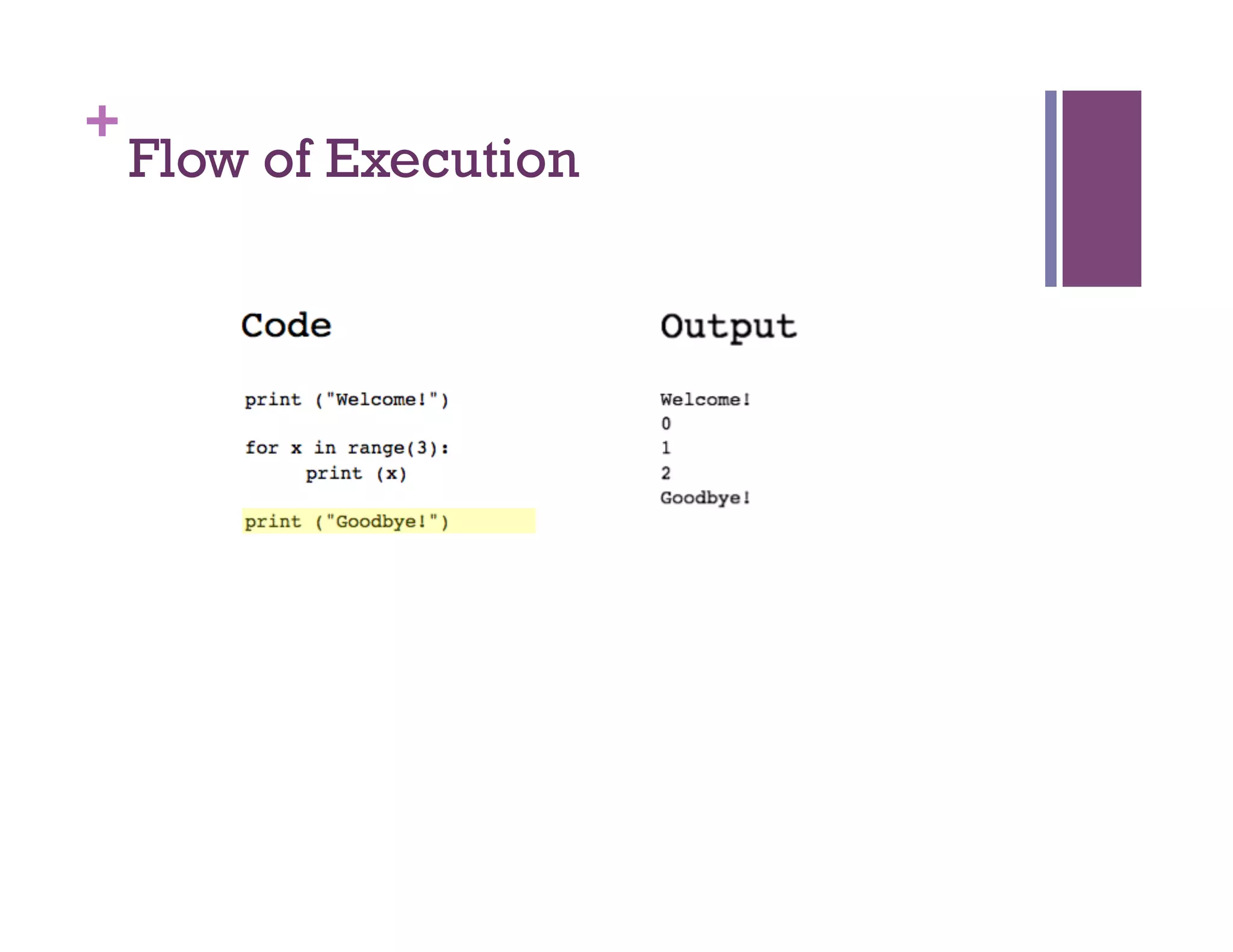 + Flow of Execution

Code

print ("Welcome!")

for x in range(3):
    print (x)

print ("Goodbye!")

Output

Welcome!
0
1
2
Goodbye!